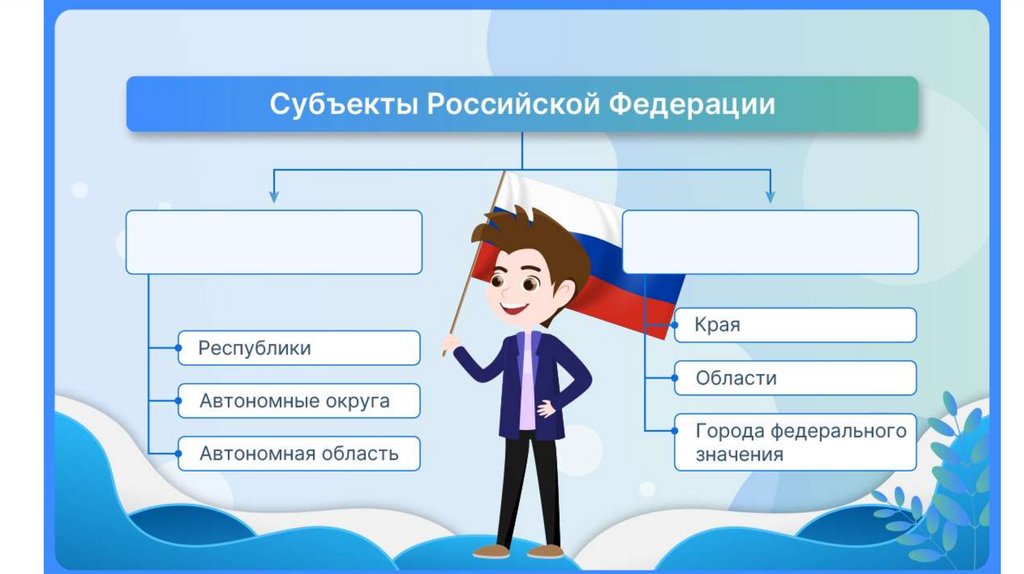 Субъекты Российской Федерации

Республики

Автономные округа

Автономная область

Края

Области

Города федерального значения